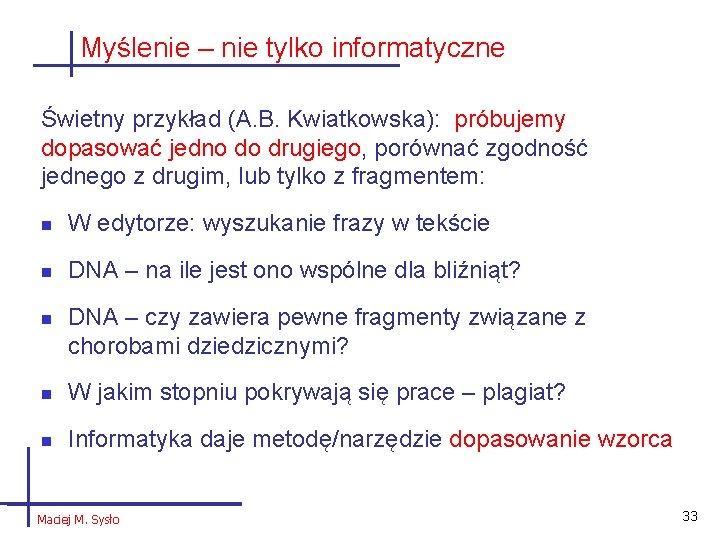 Myślenie – nie tylko informatyczne

Świetny przykład (A.B. Kwiatkowska): próbujemy dopasować jedno do drugiego, porównać zgodność jednego z drugim, lub tylko z fragmentem:

- W edytorze: wyszukanie frazy w tekście
- DNA – na ile jest ono wspólne dla bliźniąt?
- DNA – czy zawiera pewne fragmenty związane z chorobami dziedzicznymi?
- W jakim stopniu pokrywają się prace – plagiat?
- Informatyka daje metodę/narzędzie dopasowanie wzorca

Maciej M. Sysło

33